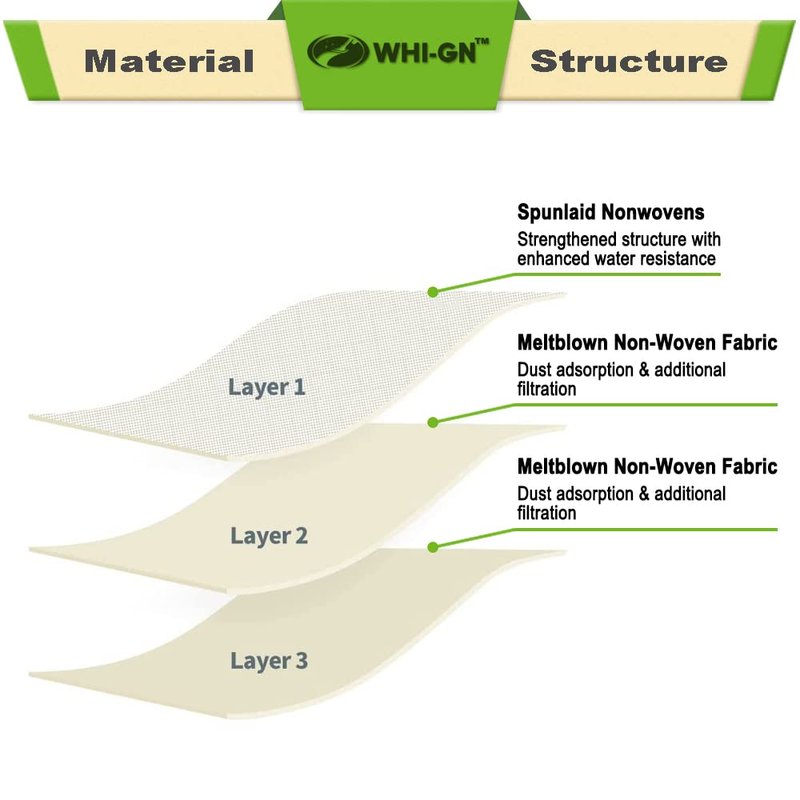 Material WHI-GN™ Structure

Spunlaid Nonwovens
Strengthened structure with enhanced water resistance

Layer 1

Meltblown Non-Woven Fabric
Dust adsorption & additional filtration

Layer 2

Meltblown Non-Woven Fabric
Dust adsorption & additional filtration

Layer 3